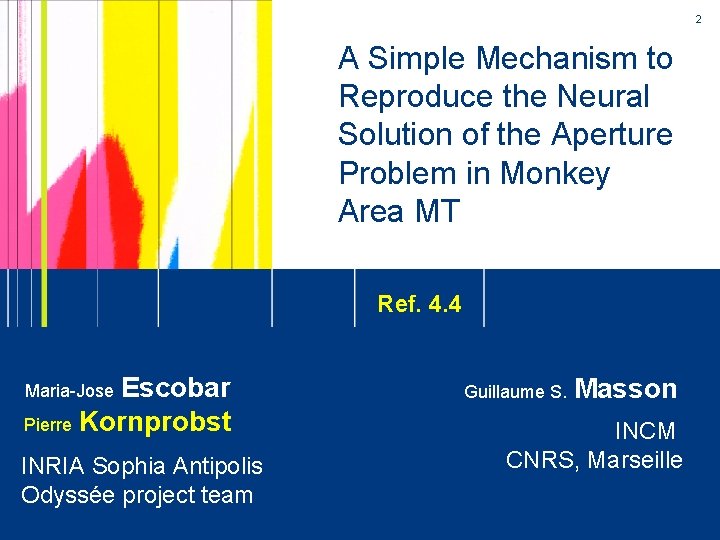 2

A Simple Mechanism to Reproduce the Neural Solution of the Aperture Problem in Monkey Area MT

Ref. 4.4

Maria-Jose Escobar
Pierre Kornprobst
INRIA Sophia Antipolis
Odyssée project team

Guillaume S. Masson
INCM
CNRS, Marseille